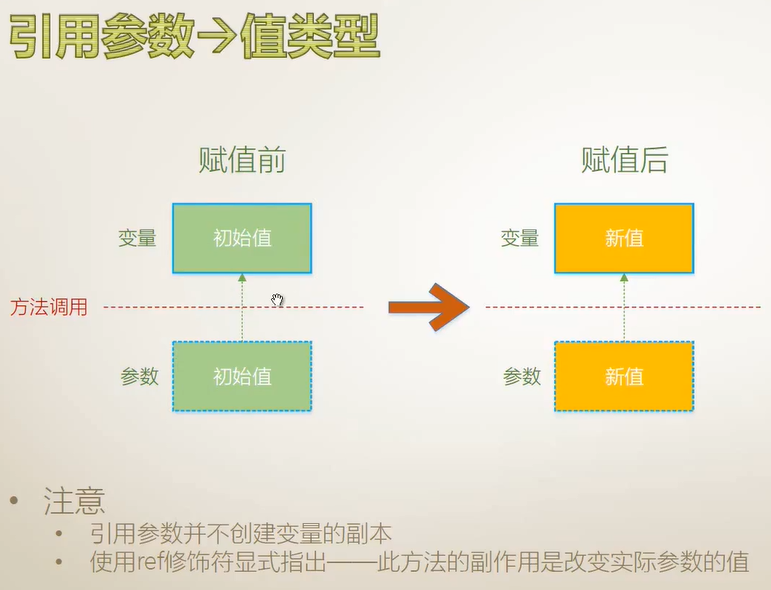 引用参数→值类型

赋值前

变量 初始值

方法调用

参数 初始值

赋值后

变量 新值

参数 新值

• 注意
  • 引用参数并不创建变量的副本
  • 使用ref修饰符显式指出——此方法的副作用是改变实际参数的值